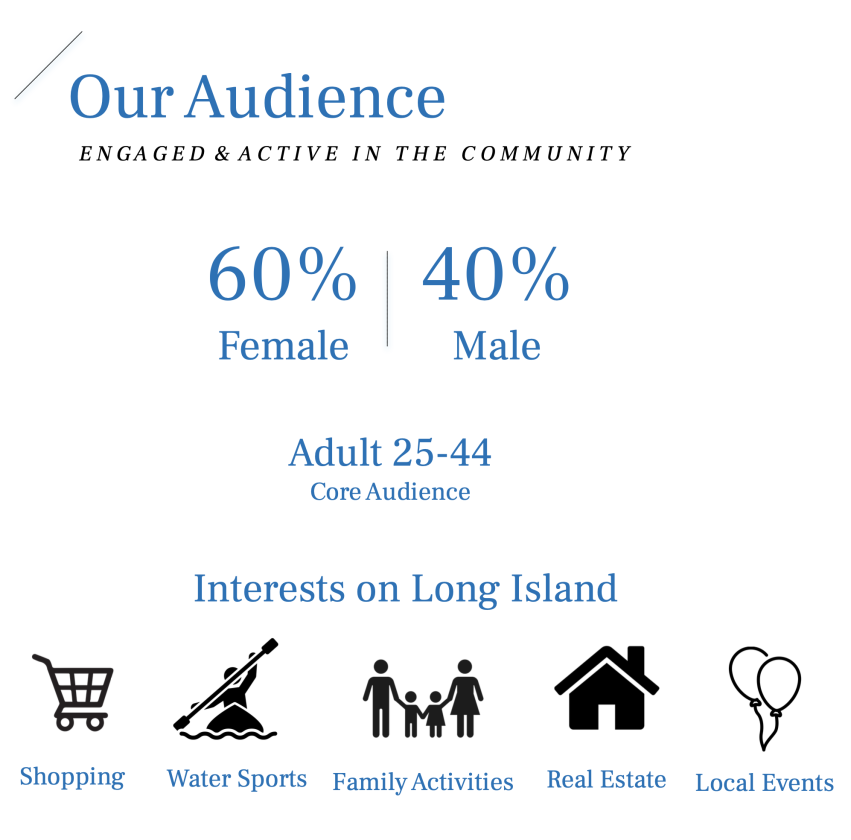 Our Audience

ENGAGED & ACTIVE IN THE COMMUNITY

60%
Female

40%
Male

Adult 25-44
Core Audience

Interests on Long Island

Shopping

Water Sports

Family Activities

Real Estate

Local Events